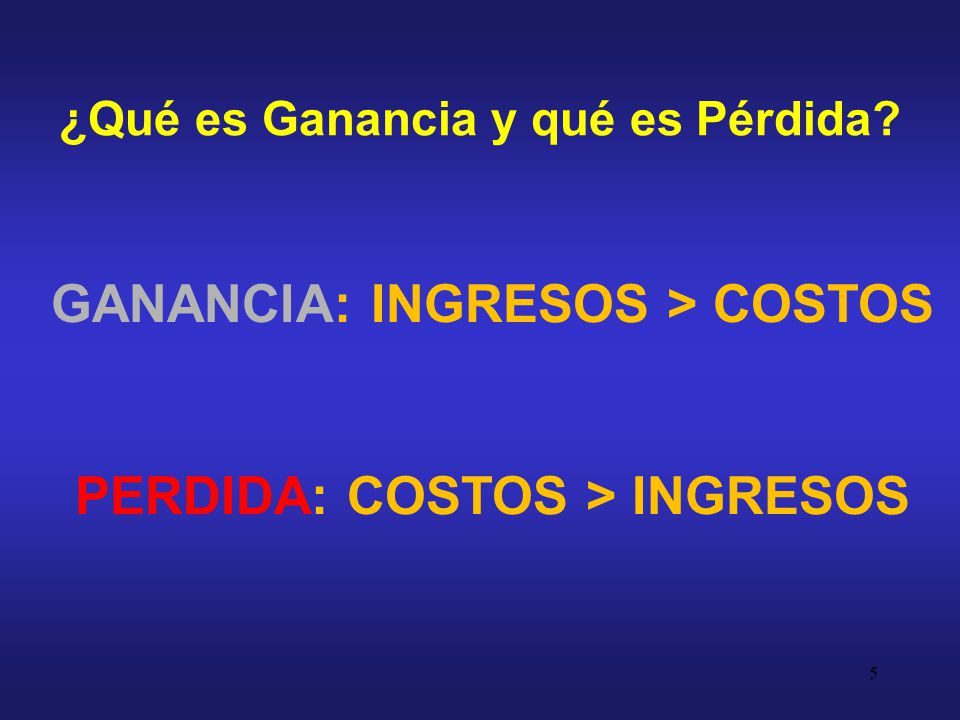 ¿Qué es Ganancia y qué es Pérdida?

GANANCIA: INGRESOS > COSTOS

PERDIDA: COSTOS > INGRESOS

5